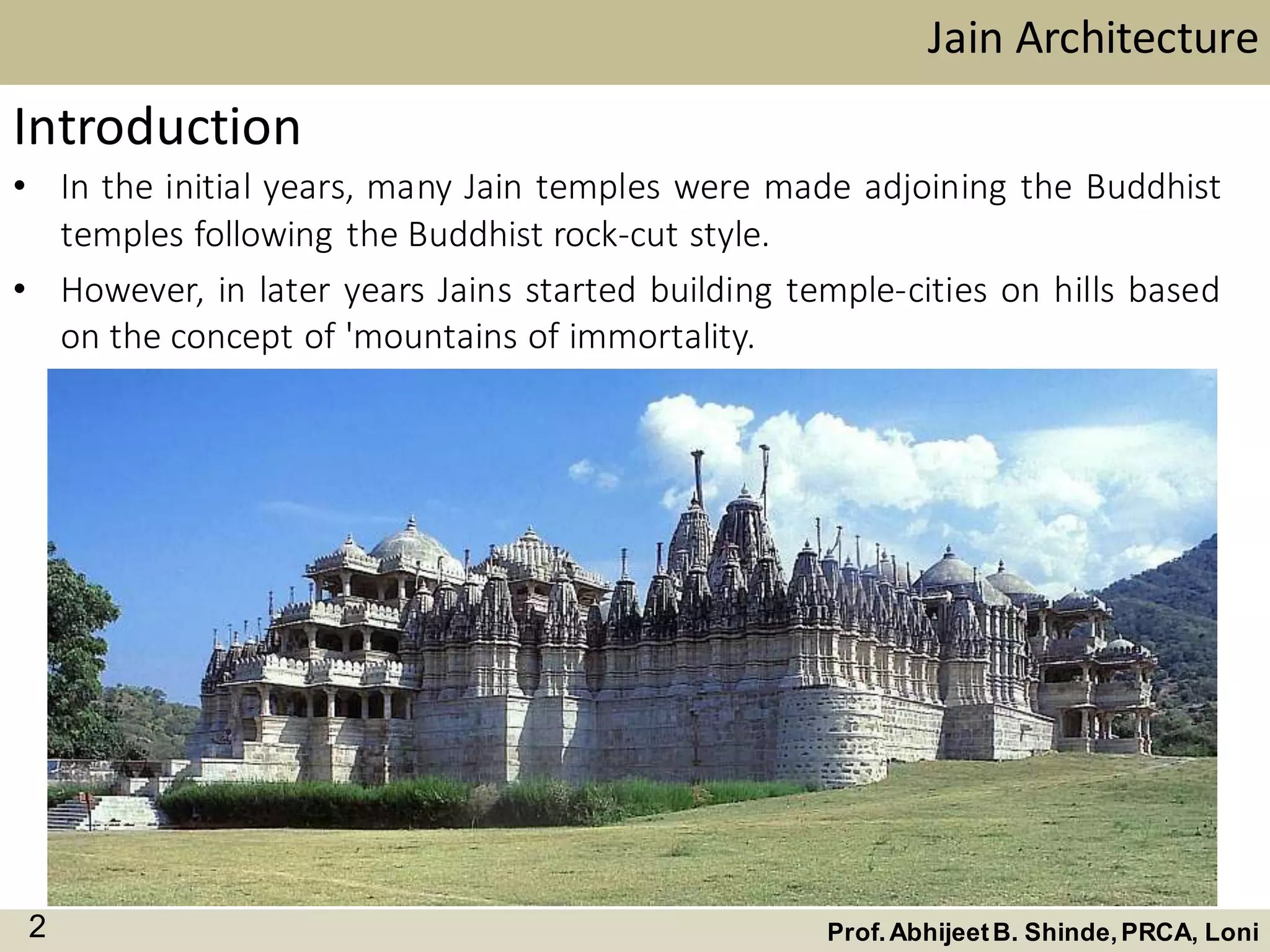 Jain Architecture

Introduction

• In the initial years, many Jain temples were made adjoining the Buddhist temples following the Buddhist rock-cut style.

• However, in later years Jains started building temple-cities on hills based on the concept of 'mountains of immortality.

2

Prof. Abhijeet B. Shinde, PRCA, Loni